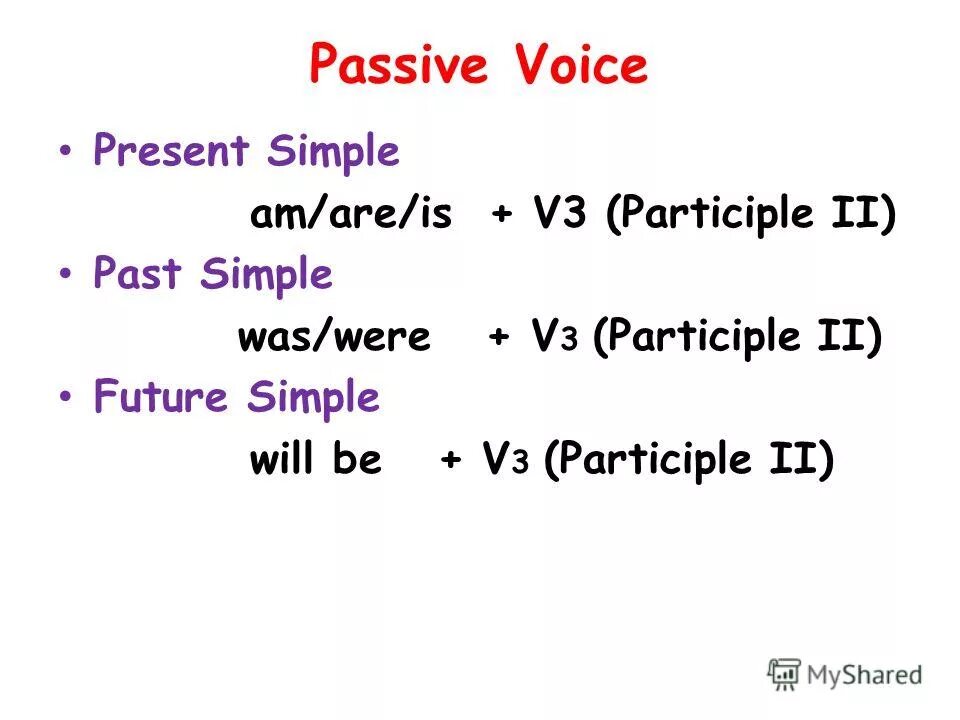 Passive Voice

• Present Simple

am/are/is + V3 (Participle II)

• Past Simple

was/were + V3 (Participle II)

• Future Simple

will be + V3 (Participle II)

MyShared